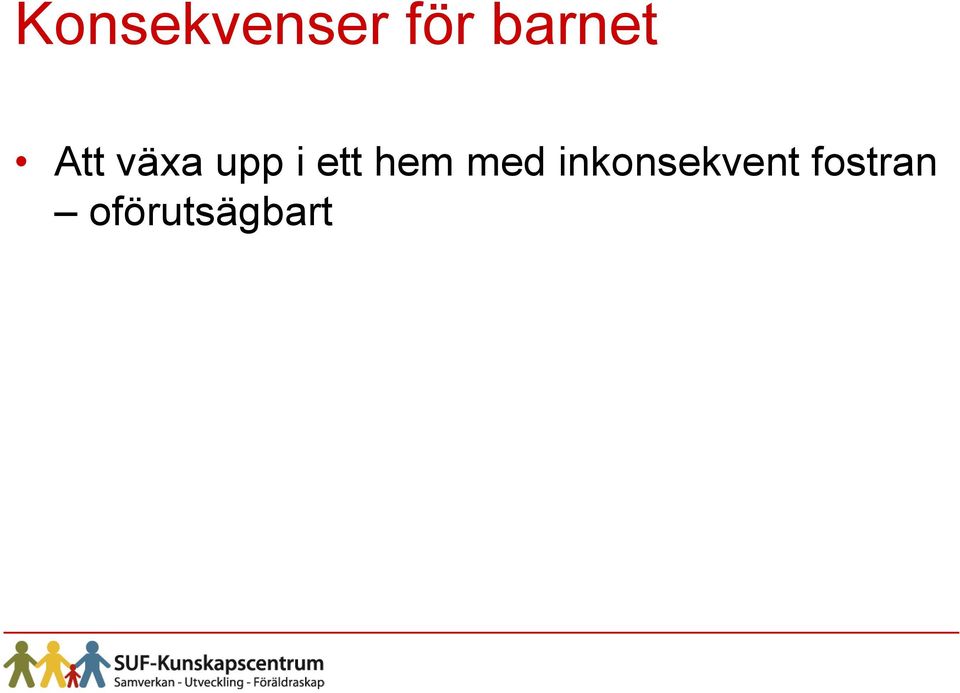 Konsekvenser för barnet

• Att växa upp i ett hem med inkonsekvent fostran – oförutsägbart

SUF-Kunskapscentrum
Samverkan - Utveckling - Föräldraskap